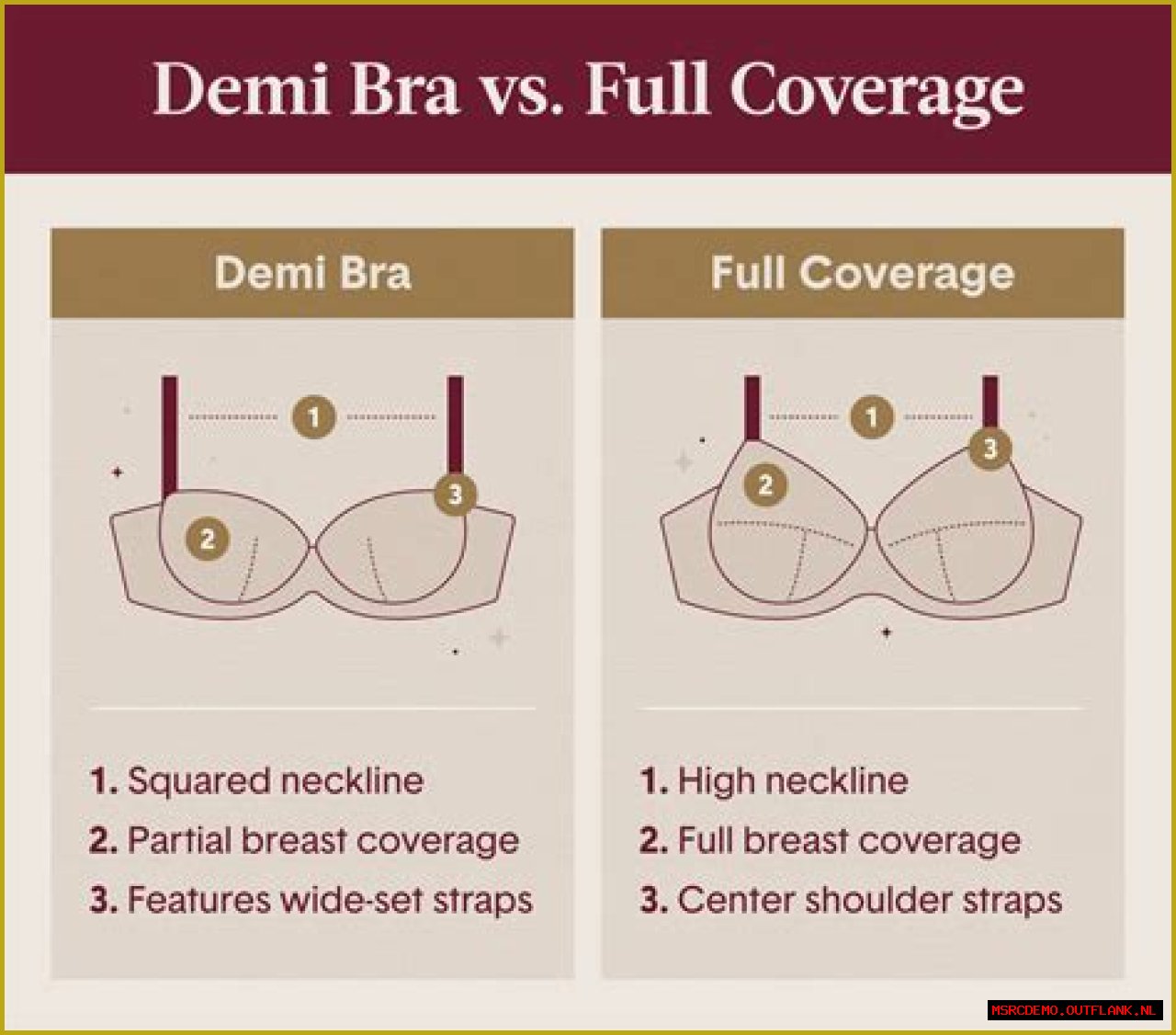 Demi Bra vs. Full Coverage

Demi Bra

1

2

3

1. Squared neckline
2. Partial breast coverage
3. Features wide-set straps

Full Coverage

1

2

3

1. High neckline
2. Full breast coverage
3. Center shoulder straps

MSRCDEMO.OUTFLANK.NL